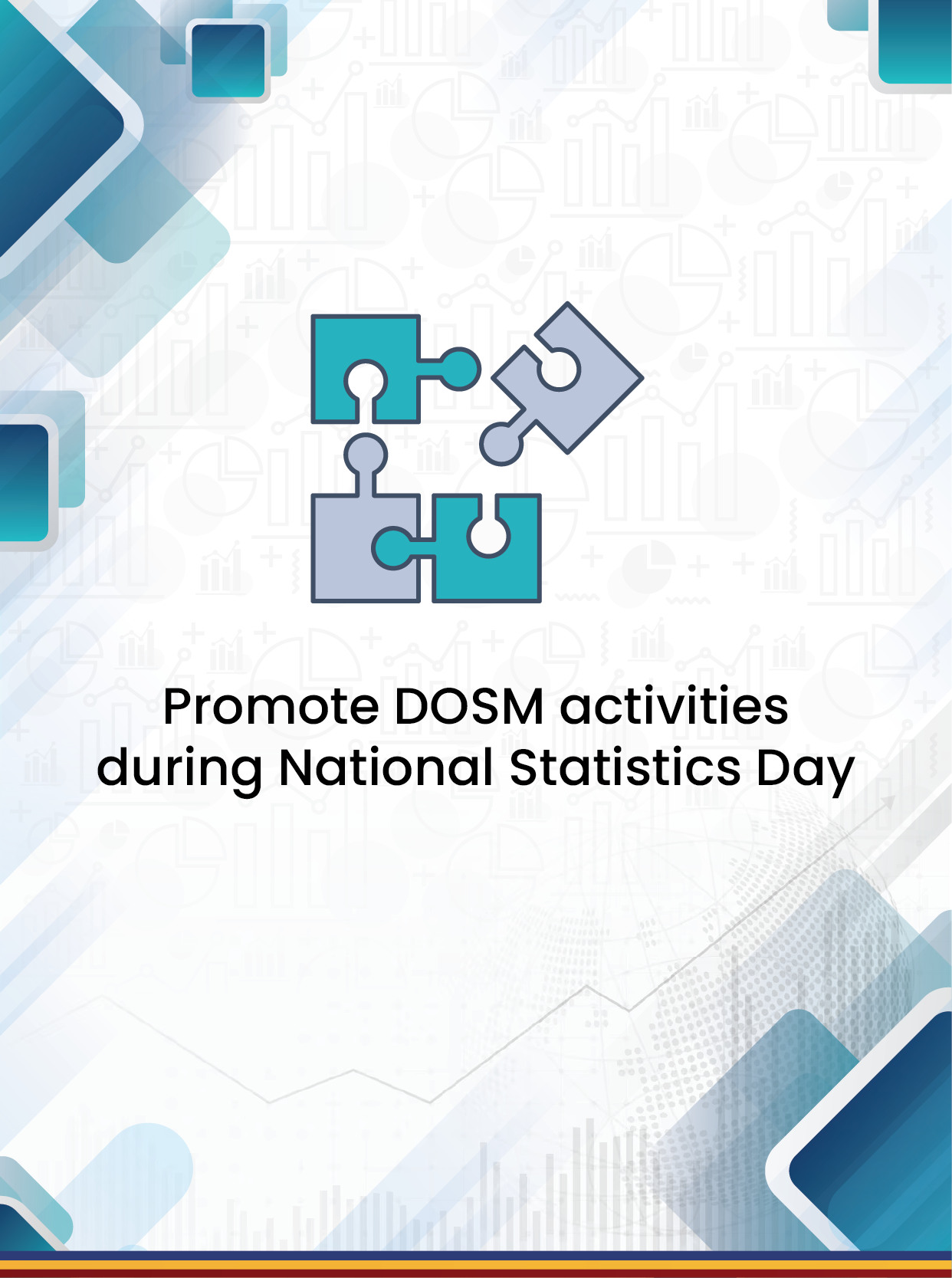 Promote DOSM activities during National Statistics Day